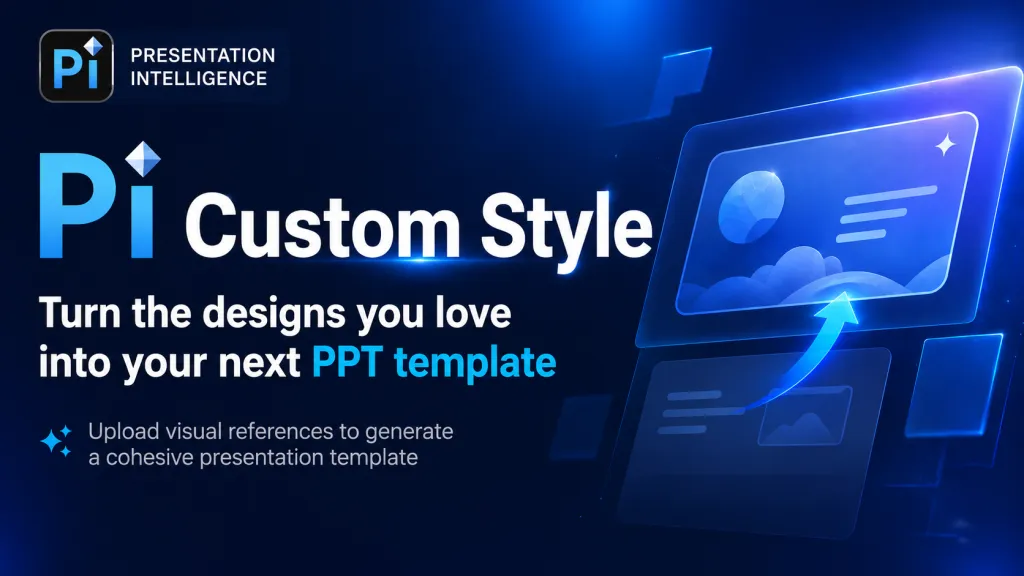 Pi PRESENTATION INTELLIGENCE

Pi Custom Style

Turn the designs you love into your next PPT template

Upload visual references to generate a cohesive presentation template